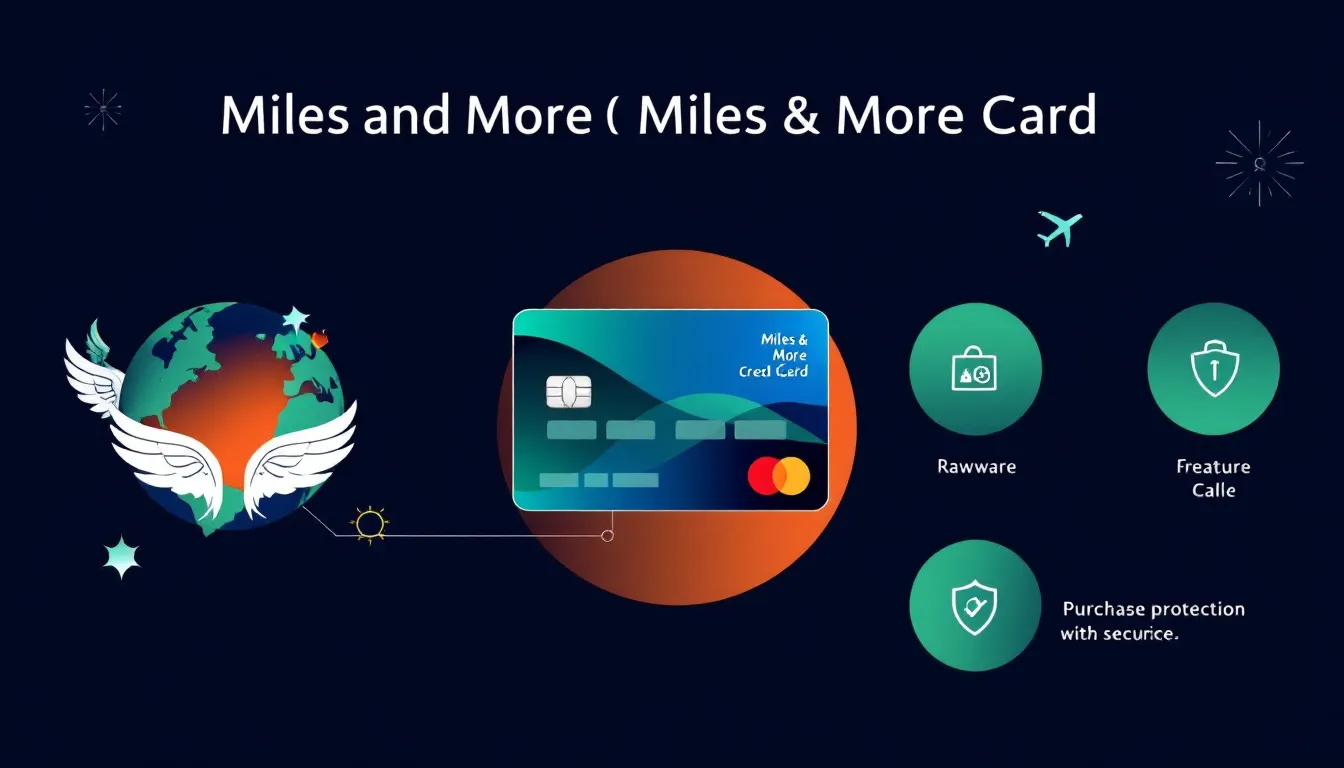 Miles and More ( Miles & More Card

Miles & More Cred Card

Rawware

Freature Calle

Purchase protection with securice.